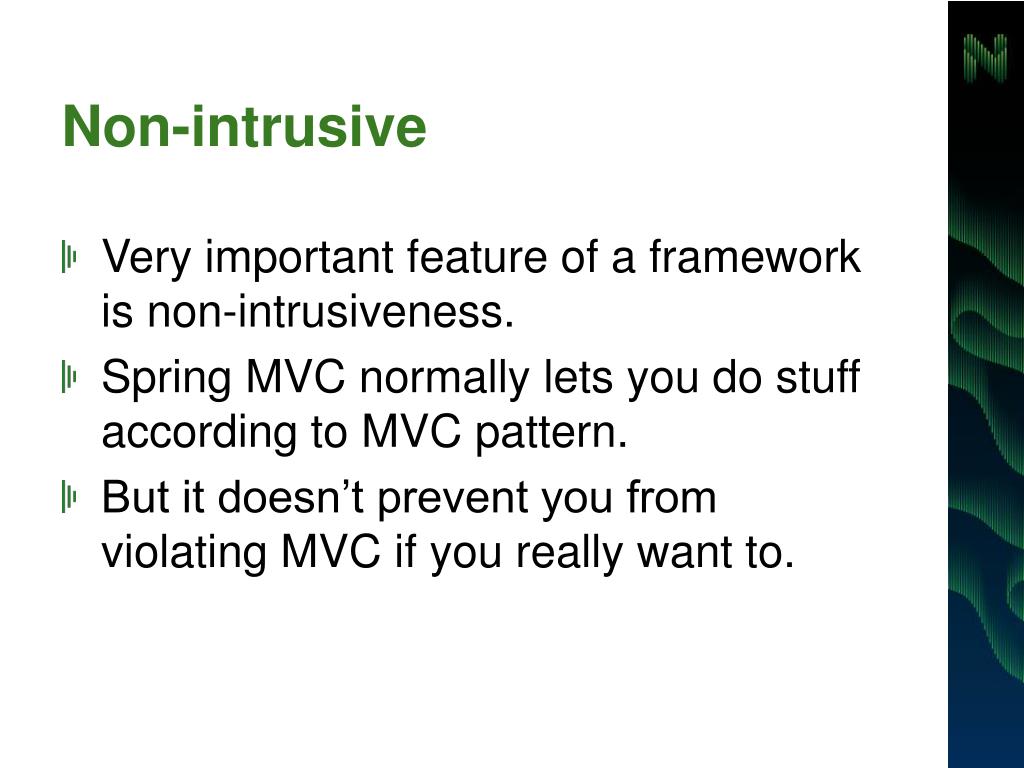 Non-intrusive

Very important feature of a framework is non-intrusiveness.

Spring MVC normally lets you do stuff according to MVC pattern.

But it doesn’t prevent you from violating MVC if you really want to.